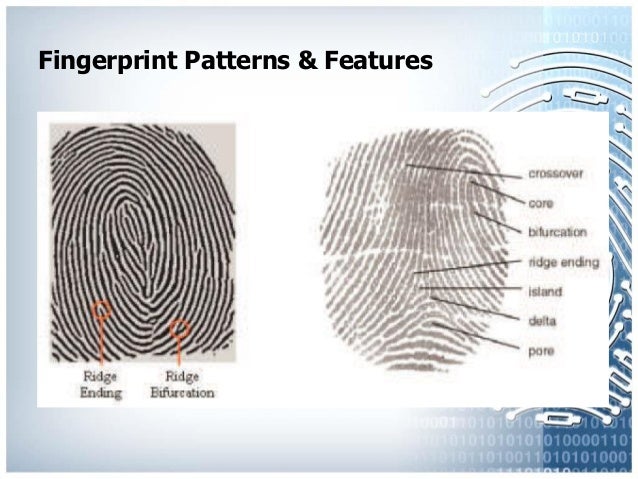 Fingerprint Patterns & Features

Ridge Ending

Ridge Bifurcation

crossover

core

bifurcation

ridge ending

island

delta

pore